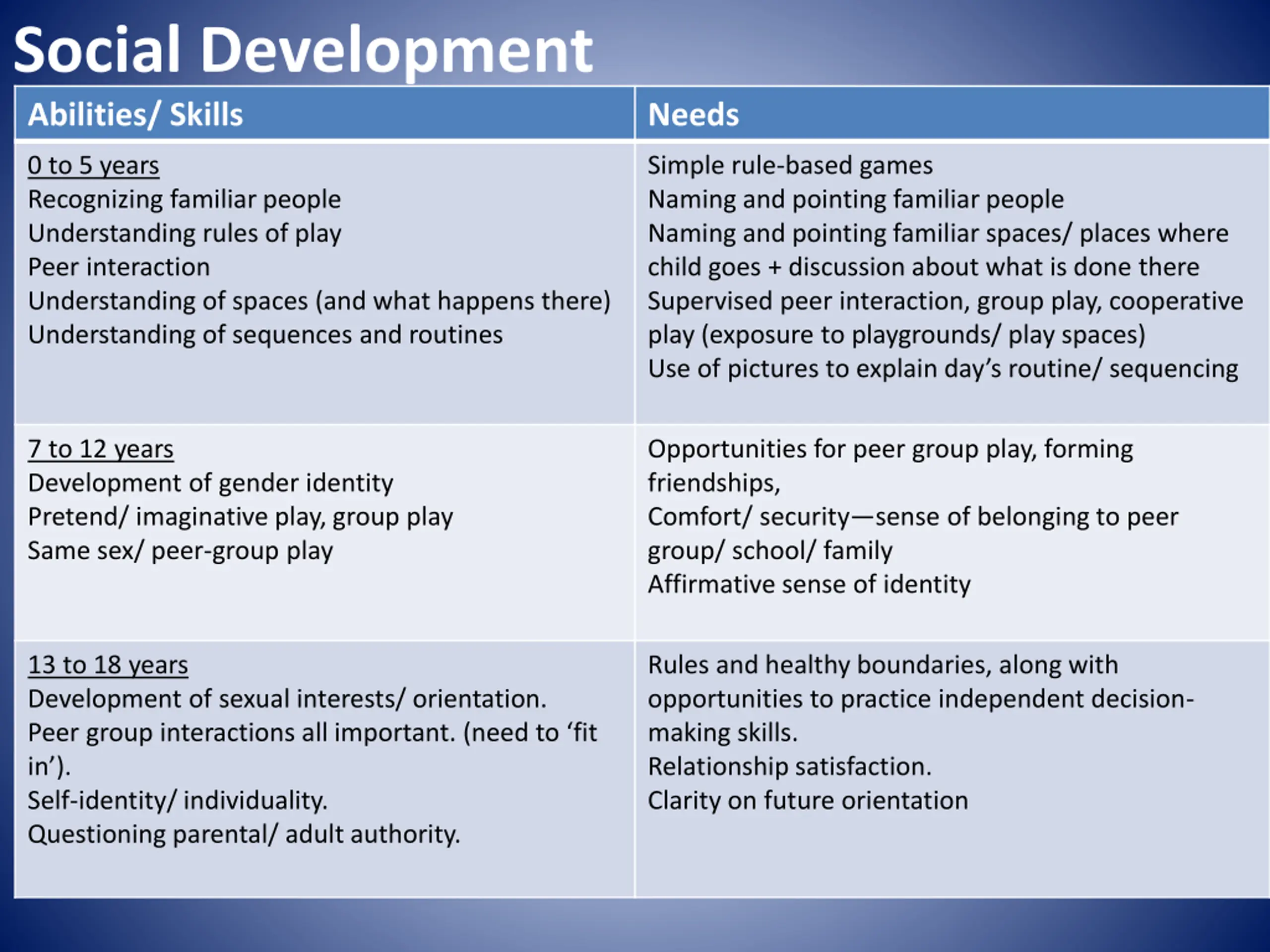 Social Development

| Abilities/ Skills | Needs |
|---|---|
| 0 to 5 years<br>Recognizing familiar people<br>Understanding rules of play<br>Peer interaction<br>Understanding of spaces (and what happens there)<br>Understanding of sequences and routines | Simple rule-based games<br>Naming and pointing familiar people<br>Naming and pointing familiar spaces/ places where child goes + discussion about what is done there<br>Supervised peer interaction, group play, cooperative play (exposure to playgrounds/ play spaces)<br>Use of pictures to explain day's routine/ sequencing |
| 7 to 12 years<br>Development of gender identity<br>Pretend/ imaginative play, group play<br>Same sex/ peer-group play | Opportunities for peer group play, forming friendships,<br>Comfort/ security—sense of belonging to peer group/ school/ family<br>Affirmative sense of identity |
| 13 to 18 years<br>Development of sexual interests/ orientation.<br>Peer group interactions all important. (need to 'fit in').<br>Self-identity/ individuality.<br>Questioning parental/ adult authority. | Rules and healthy boundaries, along with opportunities to practice independent decision-making skills.<br>Relationship satisfaction.<br>Clarity on future orientation |